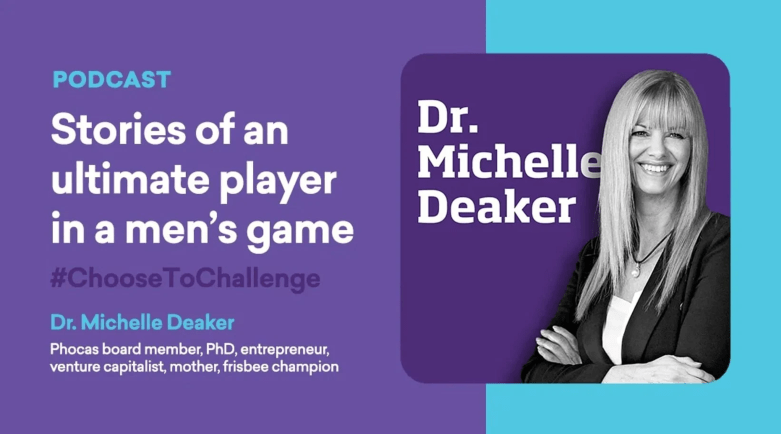 PODCAST

Stories of an ultimate player in a men's game

#ChooseToChallenge

Dr. Michelle Deaker

Phocas board member, PhD, entrepreneur, venture capitalist, mother, frisbee champion

Dr. Michelle Deaker